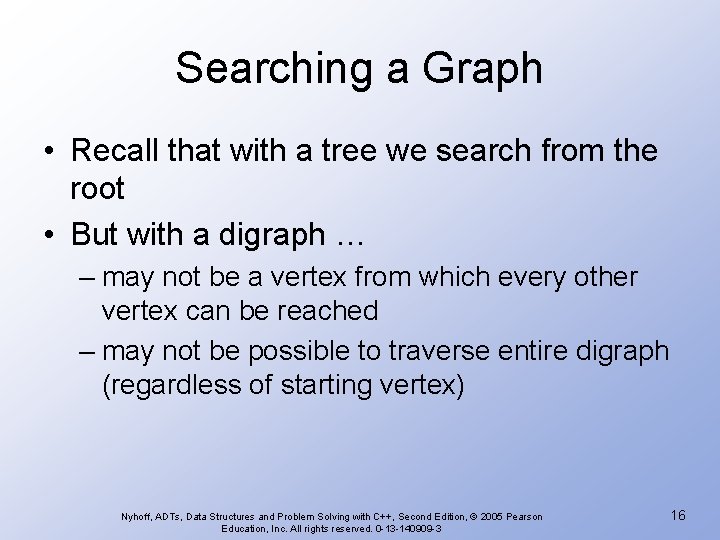 Searching a Graph

• Recall that with a tree we search from the root

• But with a digraph …

– may not be a vertex from which every other vertex can be reached

– may not be possible to traverse entire digraph (regardless of starting vertex)

Nyhoff, ADTs, Data Structures and Problem Solving with C++, Second Edition, © 2005 Pearson Education, Inc. All rights reserved. 0-13-140909-3

16